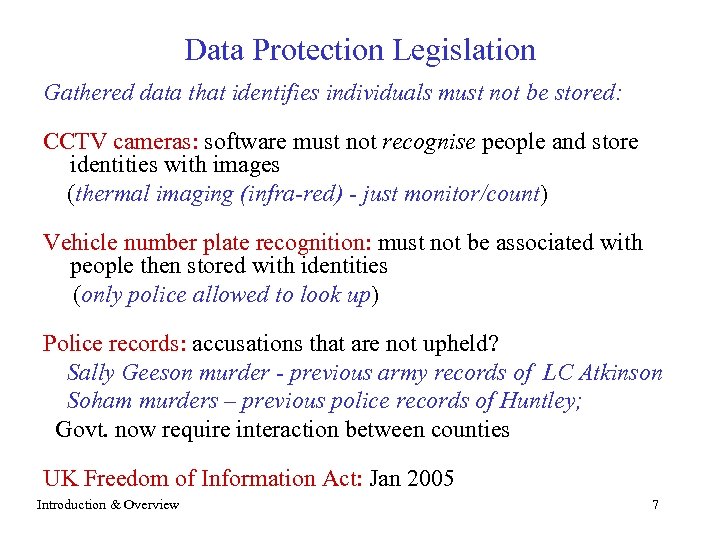 Data Protection Legislation

Gathered data that identifies individuals must not be stored:

CCTV cameras: software must not recognise people and store identities with images
(thermal imaging (infra-red) - just monitor/count)

Vehicle number plate recognition: must not be associated with people then stored with identities
(only police allowed to look up)

Police records: accusations that are not upheld?
Sally Geeson murder - previous army records of LC Atkinson
Soham murders – previous police records of Huntley;
Govt. now require interaction between counties

UK Freedom of Information Act: Jan 2005

Introduction & Overview

7